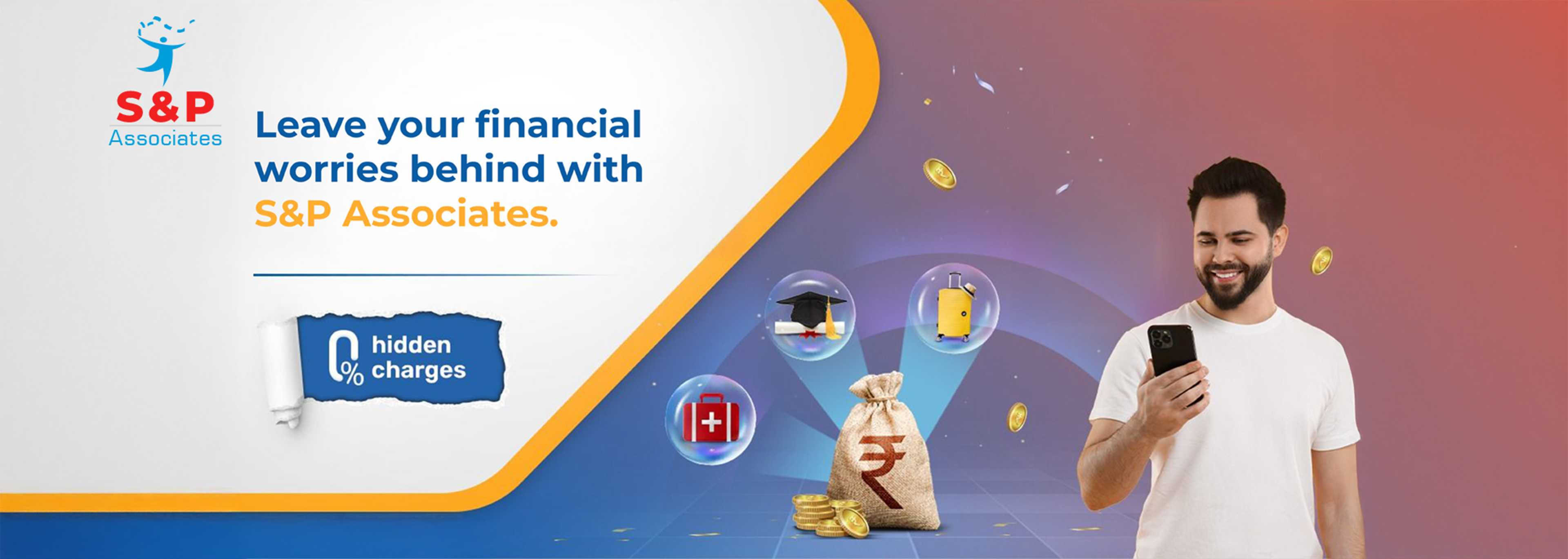 S&P
Associates

Leave your financial worries behind with S&P Associates.

0% hidden charges

₹